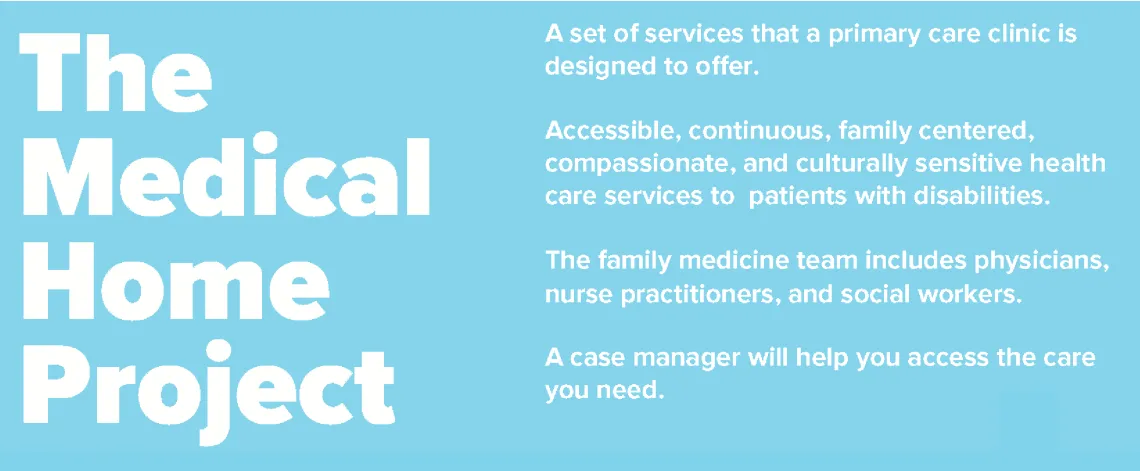 The Medical Home Project

A set of services that a primary care clinic is designed to offer.

Accessible, continuous, family centered, compassionate, and culturally sensitive health care services to patients with disabilities.

The family medicine team includes physicians, nurse practitioners, and social workers.

A case manager will help you access the care you need.